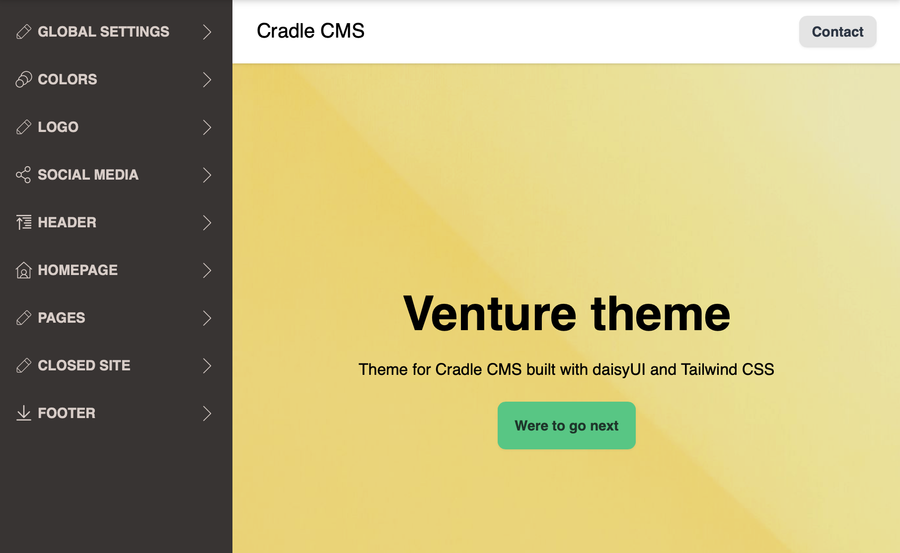 GLOBAL SETTINGS
COLORS
LOGO
SOCIAL MEDIA
HEADER
HOMEPAGE
PAGES
CLOSED SITE
FOOTER

Cradle CMS

Contact

Venture theme

Theme for Cradle CMS built with daisyUI and Tailwind CSS

Were to go next